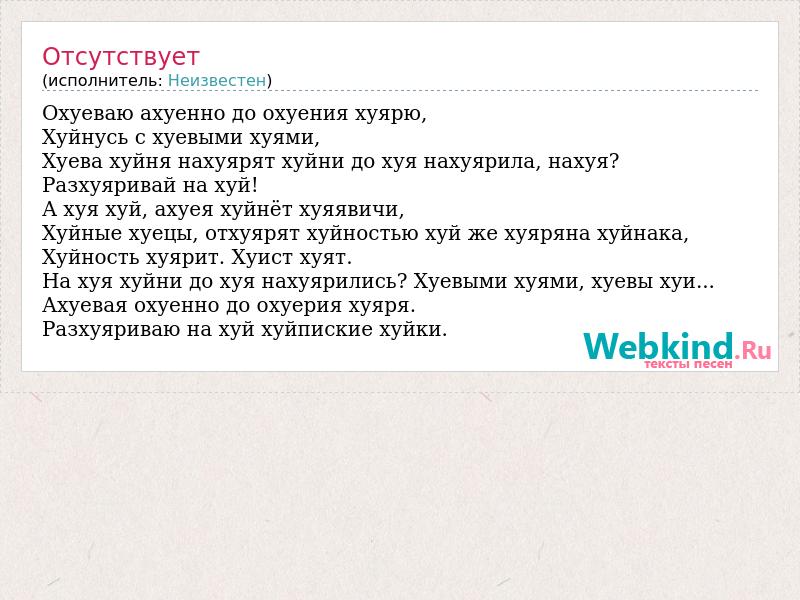 Отсутствует
(исполнитель: Неизвестен)

Охуеваю ахуенно до охуения хуярю,
Хуйнусь с хуевыми хуями,
Хуева хуйня нахуярят хуйни до хуя нахуярила, нахуя?
Разхуяривай на хуй!
А хуя хуй, ахуея хуйнёт хуяявичи,
Хуйные хуецы, отхуярят хуйностью хуй же хуяряна хуйнака,
Хуйность хуярит. Хуист хуят.
На хуя хуйни до хуя нахуярились? Хуевыми хуями, хуевы хуи...
Ахуевая охуенно до охуерия хуяря.
Разхуяриваю на хуй хуйпиские хуйки.

Webkind.Ru
тексты песен